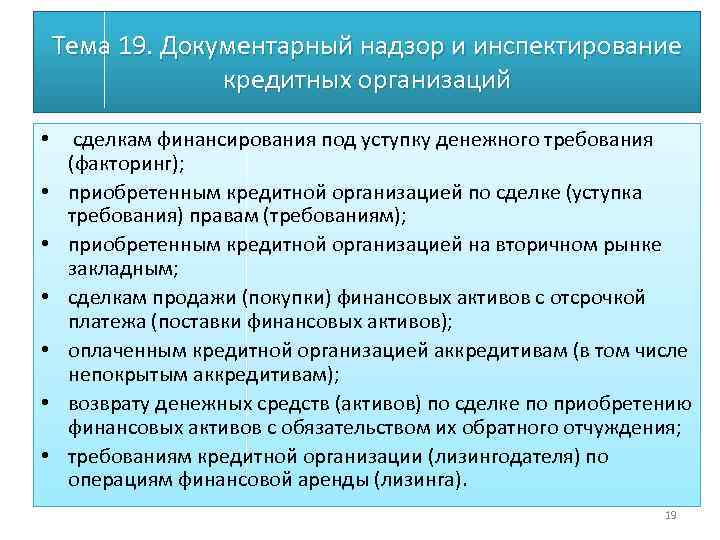 Тема 19. Документарный надзор и инспектирование кредитных организаций

• сделкам финансирования под уступку денежного требования (факторинг);
• приобретенным кредитной организацией по сделке (уступка требования) правам (требованиям);
• приобретенным кредитной организацией на вторичном рынке закладным;
• сделкам продажи (покупки) финансовых активов с отсрочкой платежа (поставки финансовых активов);
• оплаченным кредитной организацией аккредитивам (в том числе непокрытым аккредитивам);
• возврату денежных средств (активов) по сделке по приобретению финансовых активов с обязательством их обратного отчуждения;
• требованиям кредитной организации (лизингодателя) по операциям финансовой аренды (лизинга).

19